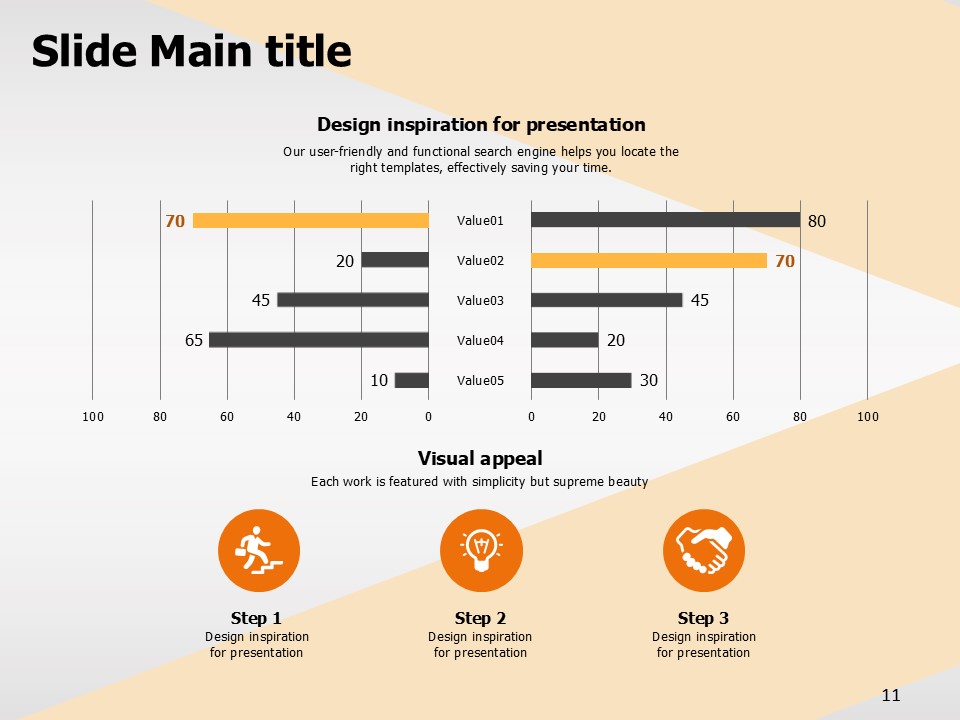 Slide Main title

Design inspiration for presentation

Our user-friendly and functional search engine helps you locate the right templates, effectively saving your time.

70
20
45
65
10

Value01
Value02
Value03
Value04
Value05

80
70
45
20
30

100 80 60 40 20 0

0 20 40 60 80 100

Visual appeal

Each work is featured with simplicity but supreme beauty

Step 1
Design inspiration for presentation

Step 2
Design inspiration for presentation

Step 3
Design inspiration for presentation

11